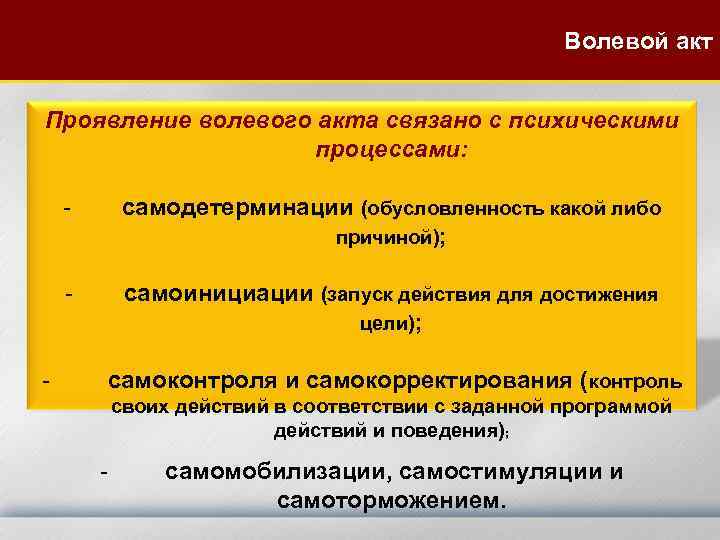 Волевой акт

Проявление волевого акта связано с психическими процессами:

- самодетерминации (обусловленность какой либо причиной);

- самоинициации (запуск действия для достижения цели);

- самоконтроля и самокорректирования (контроль своих действий в соответствии с заданной программой действий и поведения);

- самомобилизации, самостимуляции и самоторможением.